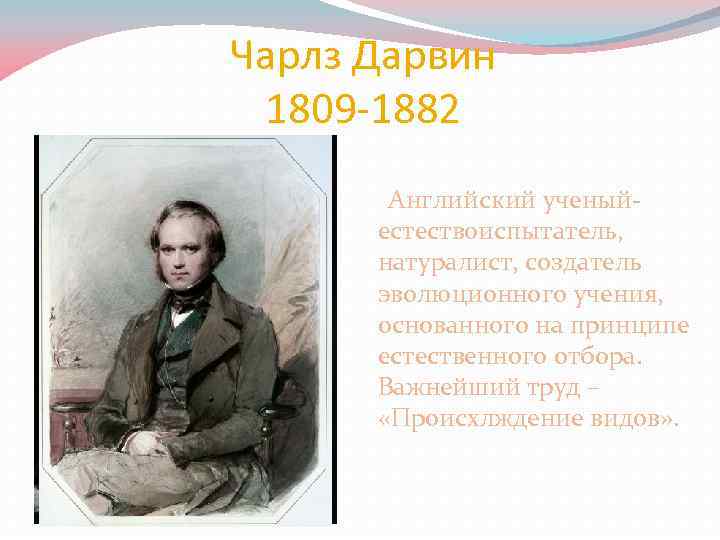 Чарлз Дарвин
1809-1882

Английский ученый-естествоиспытатель, натуралист, создатель эволюционного учения, основанного на принципе естественного отбора. Важнейший труд – «Происхлждение видов».